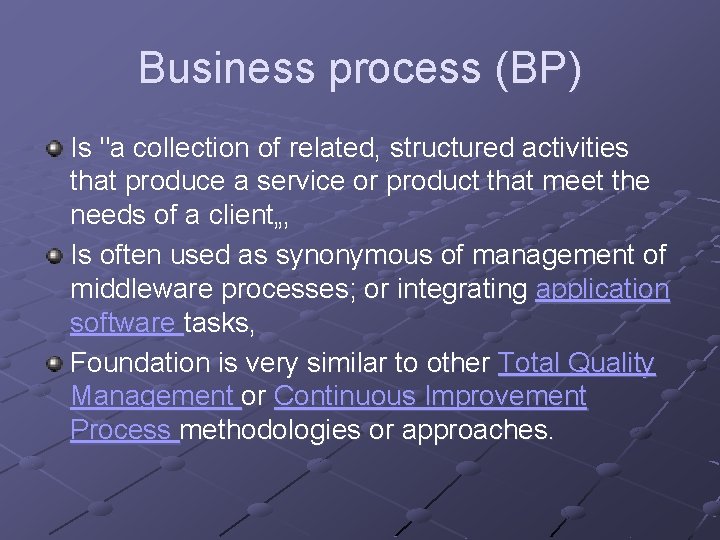 Business process (BP)

Is "a collection of related, structured activities that produce a service or product that meet the needs of a client„,

Is often used as synonymous of management of middleware processes; or integrating application software tasks,

Foundation is very similar to other Total Quality Management or Continuous Improvement Process methodologies or approaches.